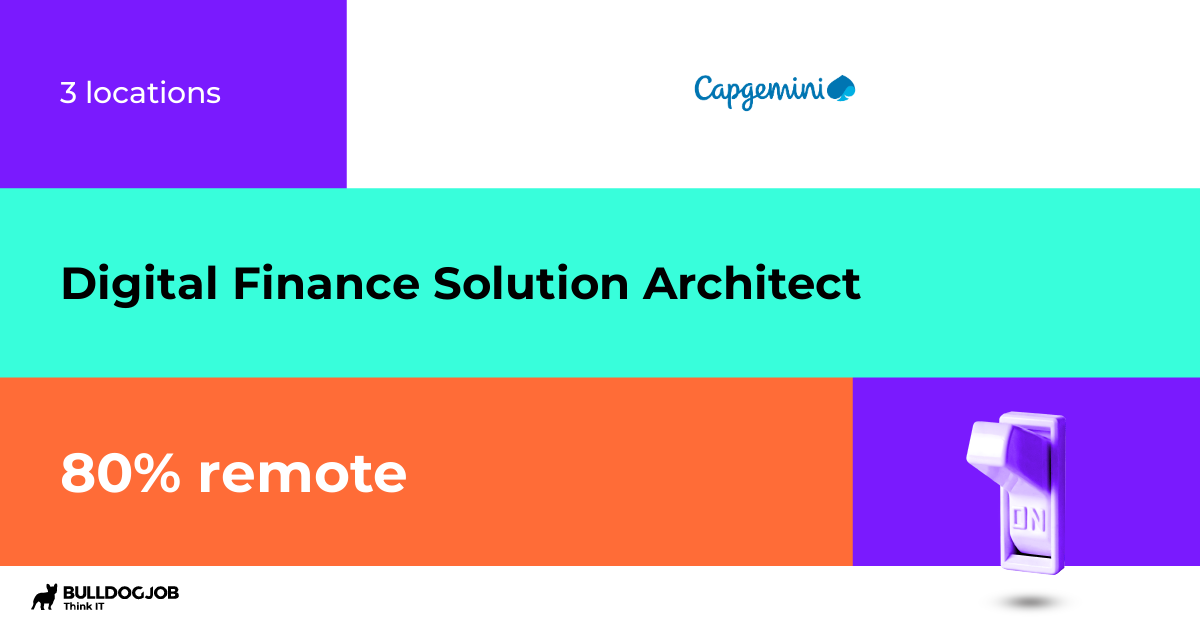 3 locations

Capgemini

Digital Finance Solution Architect

80% remote

ON

BULLDOGJOB
Think IT